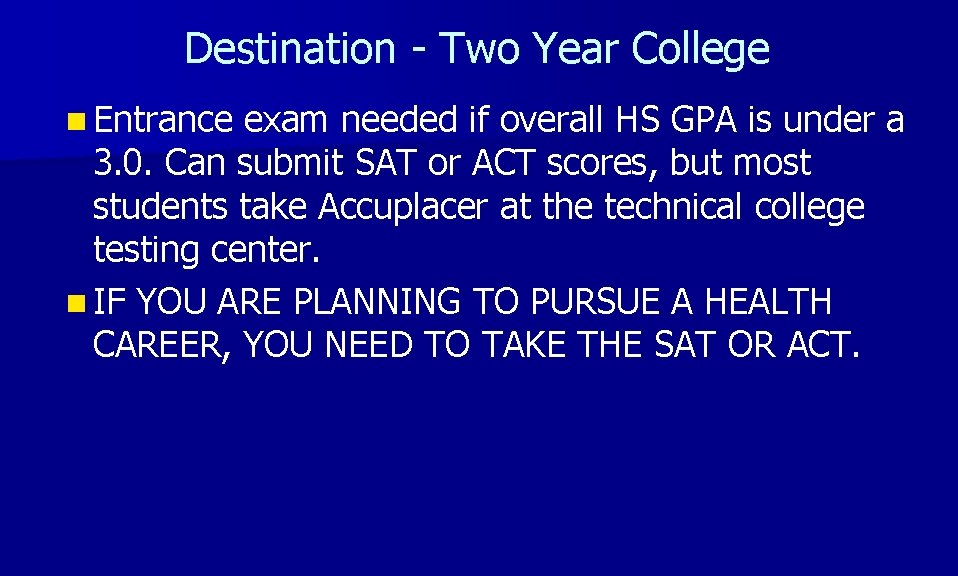 Destination - Two Year College

Entrance exam needed if overall HS GPA is under a 3.0. Can submit SAT or ACT scores, but most students take Accuplacer at the technical college testing center.

IF YOU ARE PLANNING TO PURSUE A HEALTH CAREER, YOU NEED TO TAKE THE SAT OR ACT.